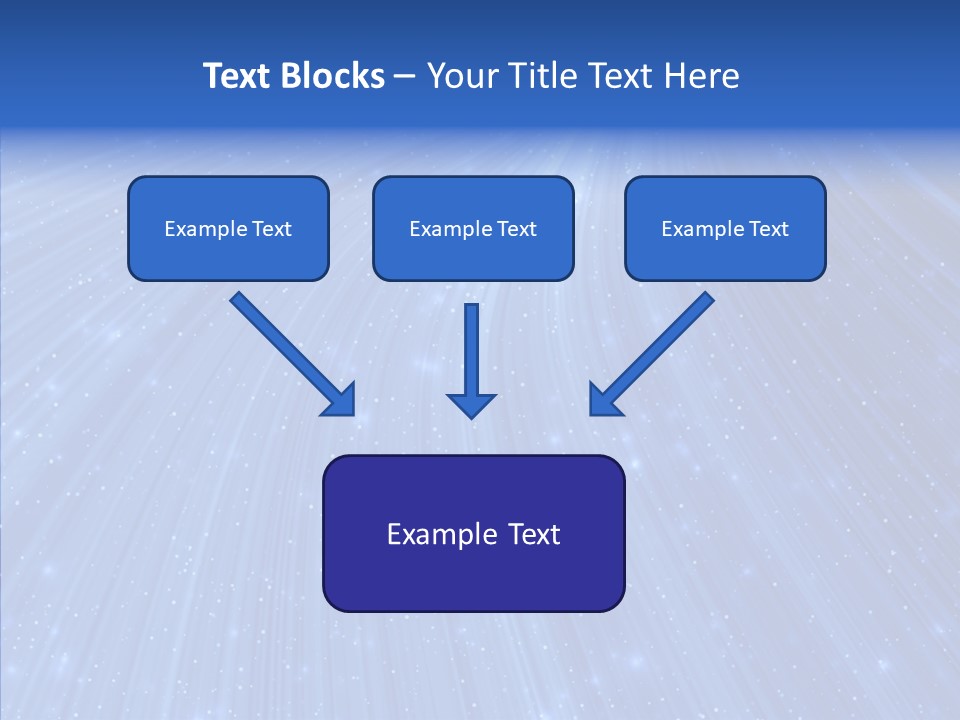 Text Blocks – Your Title Text Here

Example Text

Example Text

Example Text

Example Text